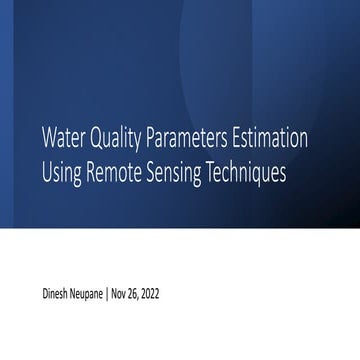 Water Quality Parameters Estimation Using Remote Sensing Techniques

Dinesh Neupane | Nov 26, 2022